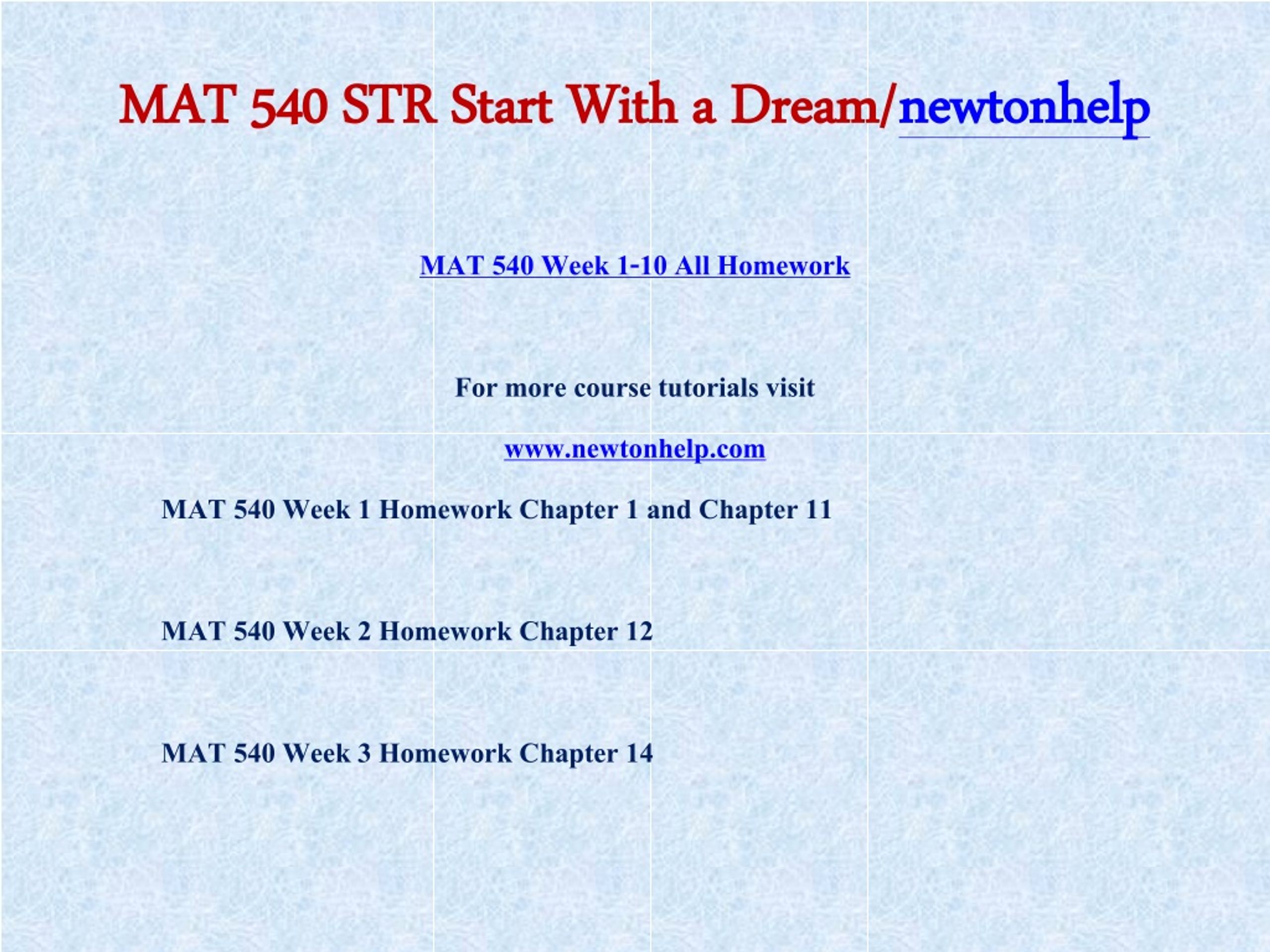 MAT 540 STR Start With a Dream/newtonhelp

MAT 540 Week 1-10 All Homework

For more course tutorials visit

www.newtonhelp.com

MAT 540 Week 1 Homework Chapter 1 and Chapter 11

MAT 540 Week 2 Homework Chapter 12

MAT 540 Week 3 Homework Chapter 14